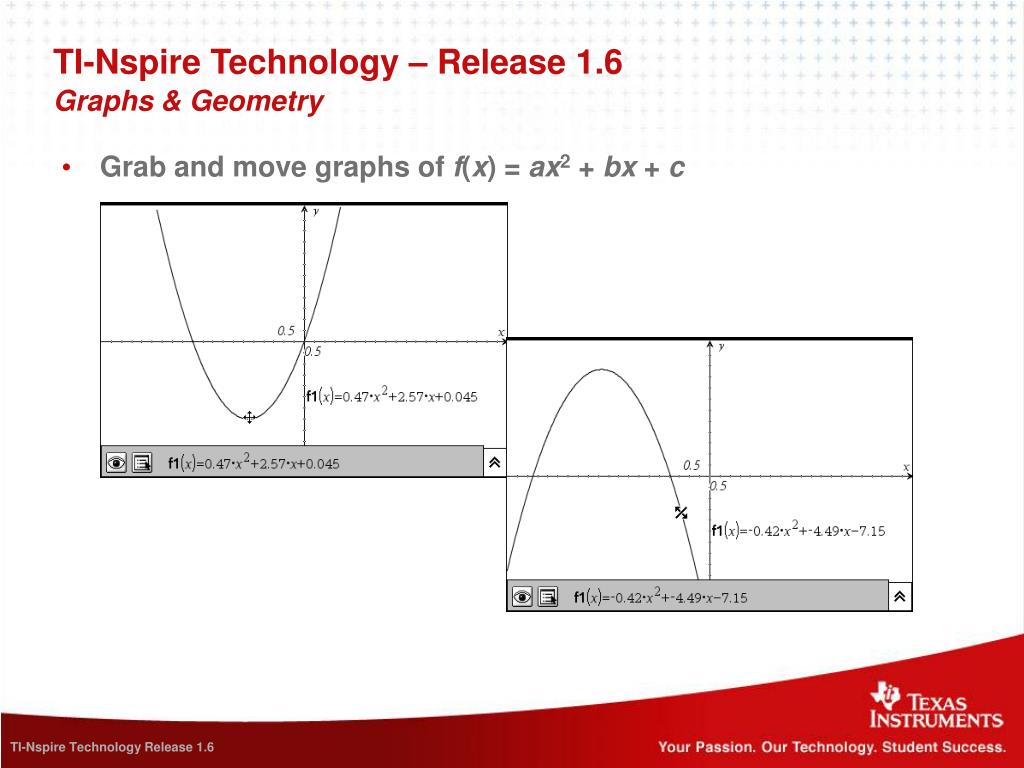 TI-Nspire Technology – Release 1.6

Graphs & Geometry

• Grab and move graphs of $f(x) = ax^2 + bx + c$

y

0.5

x

0.5

$f1(x)=0.47 \cdot x^2+2.57 \cdot x+0.045$

$f1(x)=0.47 \cdot x^2+2.57 \cdot x+0.045$

y

0.5

x

0.5

$f1(x)=-0.42 \cdot x^2+-4.49 \cdot x-7.15$

$f1(x)=-0.42 \cdot x^2+-4.49 \cdot x-7.15$

TEXAS INSTRUMENTS

TI-Nspire Technology Release 1.6

Your Passion. Our Technology. Student Success.